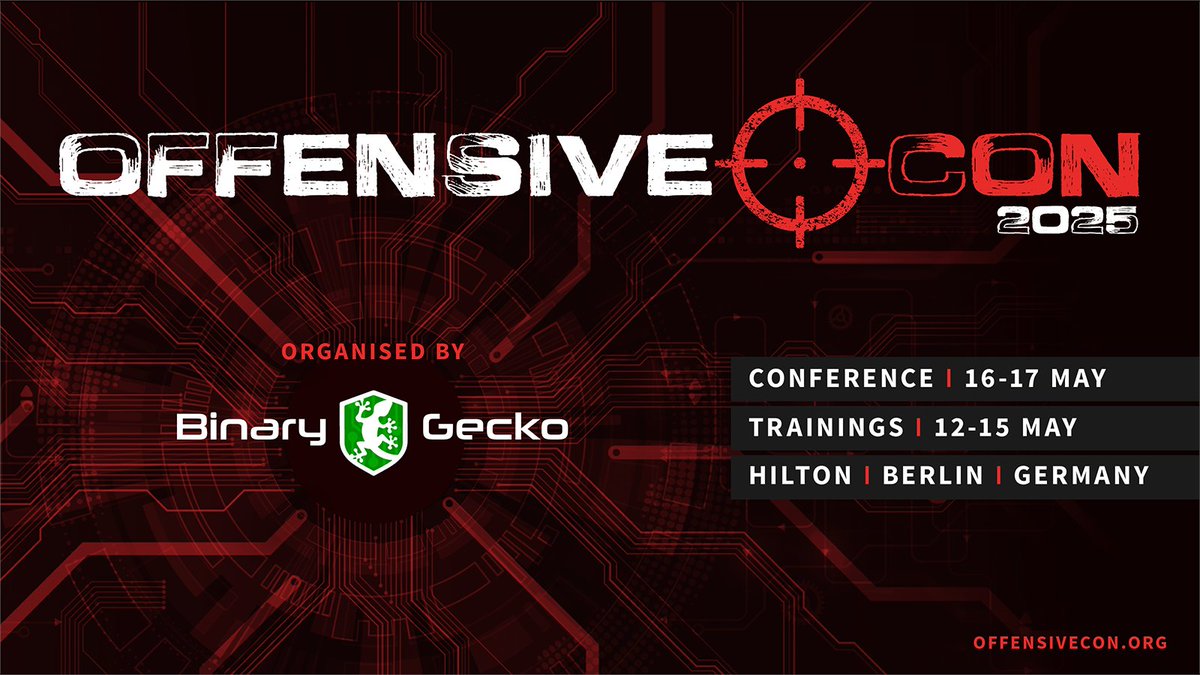 OFFENSIVE CON
2025

ORGANISED BY

Binary Gecko

CONFERENCE | 16-17 MAY

TRAININGS | 12-15 MAY

HILTON | BERLIN | GERMANY

OFFENSIVECON.ORG